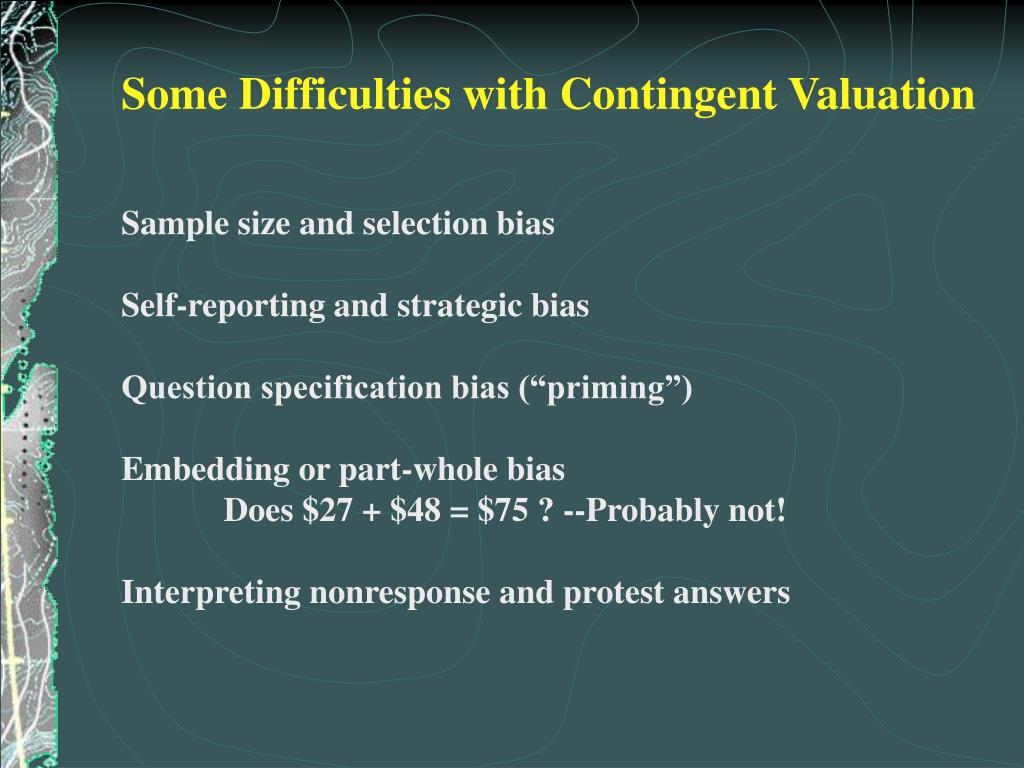 Some Difficulties with Contingent Valuation

Sample size and selection bias

Self-reporting and strategic bias

Question specification bias (“priming”)

Embedding or part-whole bias
Does \$27 + \$48 = \$75 ? --Probably not!

Interpreting nonresponse and protest answers